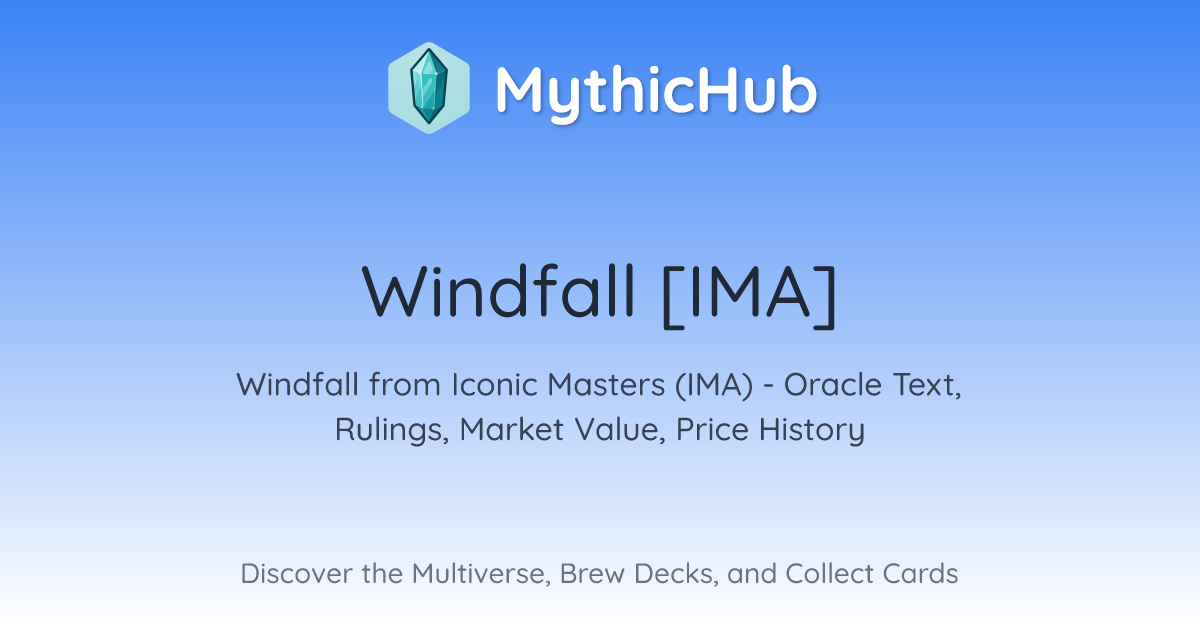 MythicHub

Windfall [IMA]

Windfall from Iconic Masters (IMA) - Oracle Text, Rulings, Market Value, Price History

Discover the Multiverse, Brew Decks, and Collect Cards